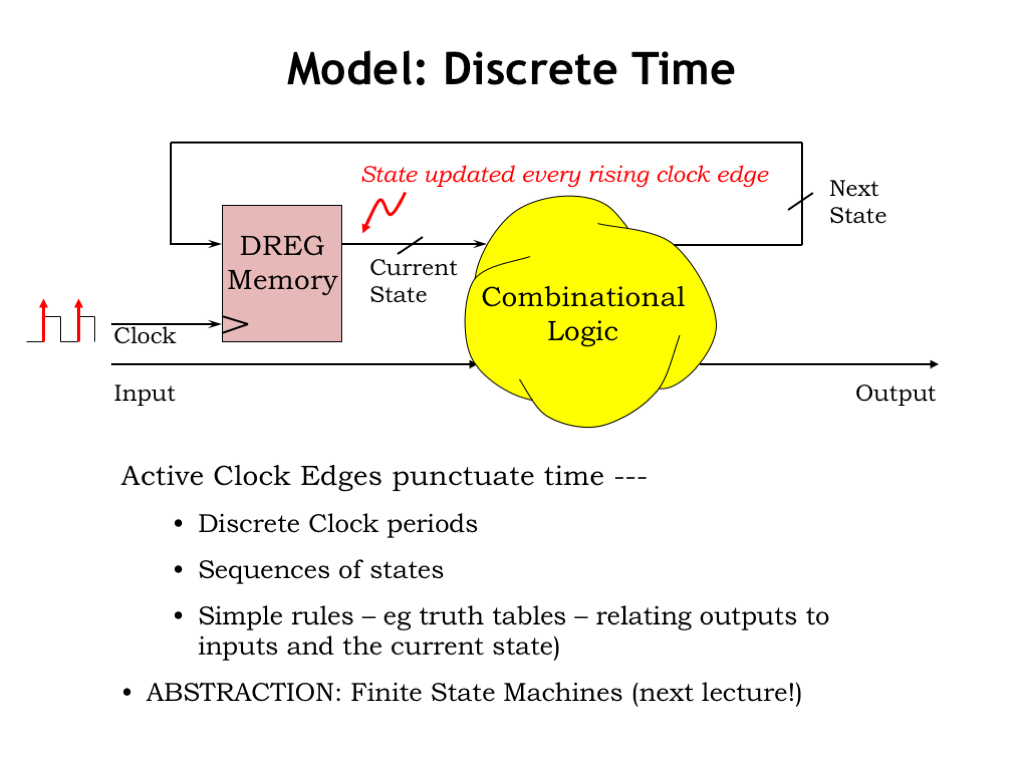 Model: Discrete Time

State updated every rising clock edge

Next State

DREG Memory

Current State

Combinational Logic

Clock

Input

Output

Active Clock Edges punctuate time ---

• Discrete Clock periods

• Sequences of states

• Simple rules – eg truth tables – relating outputs to inputs and the current state)

• ABSTRACTION: Finite State Machines (next lecture!)